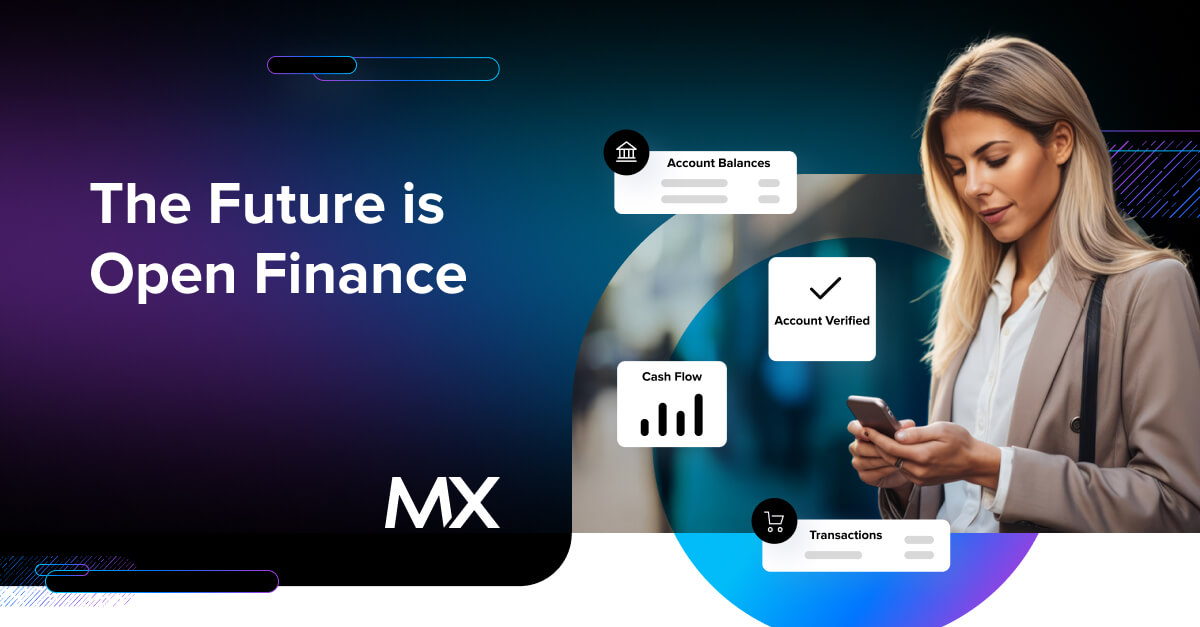 The Future is Open Finance

MX

Account Balances

Account Verified

Cash Flow

Transactions